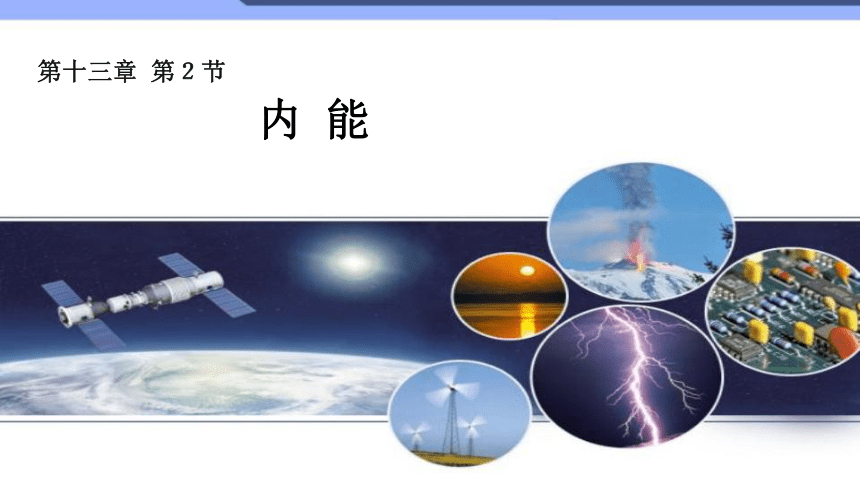 第十三章 第 2 节

内 能